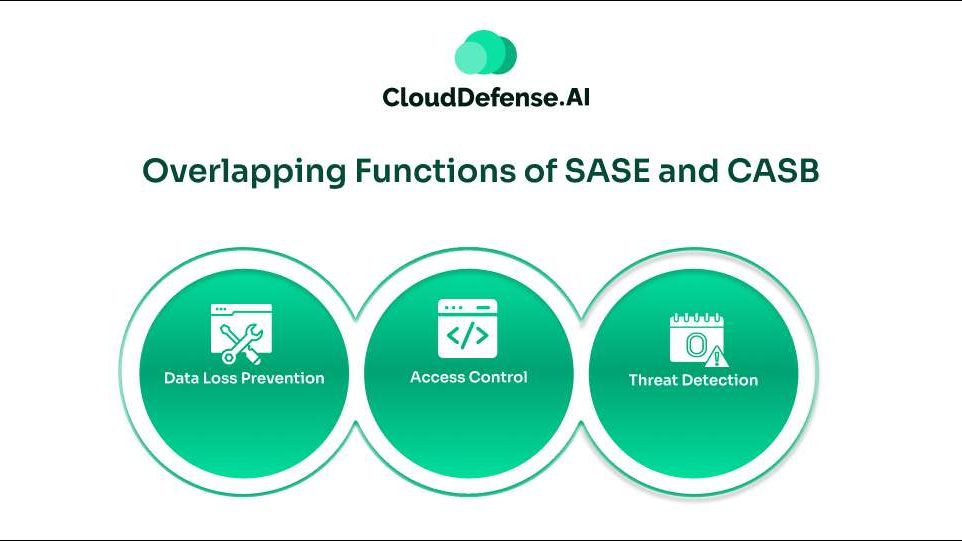 CloudDefense.AI

Overlapping Functions of SASE and CASB

Data Loss Prevention

Access Control

Threat Detection